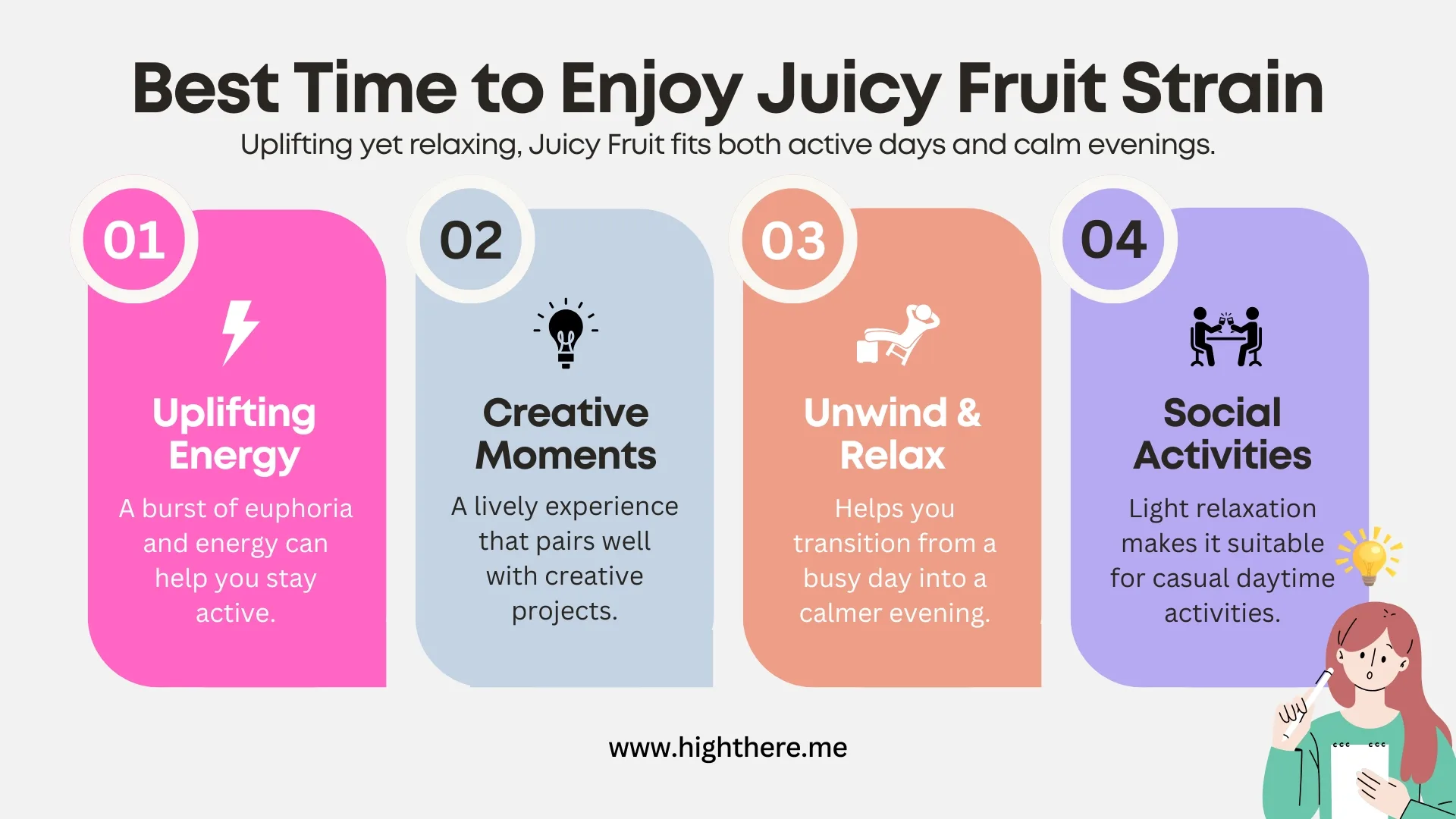 Best Time to Enjoy Juicy Fruit Strain

Uplifting yet relaxing, Juicy Fruit fits both active days and calm evenings.

01

Uplifting Energy

A burst of euphoria and energy can help you stay active.

02

Creative Moments

A lively experience that pairs well with creative projects.

03

Unwind & Relax

Helps you transition from a busy day into a calmer evening.

04

Social Activities

Light relaxation makes it suitable for casual daytime activities.

www.highthere.me